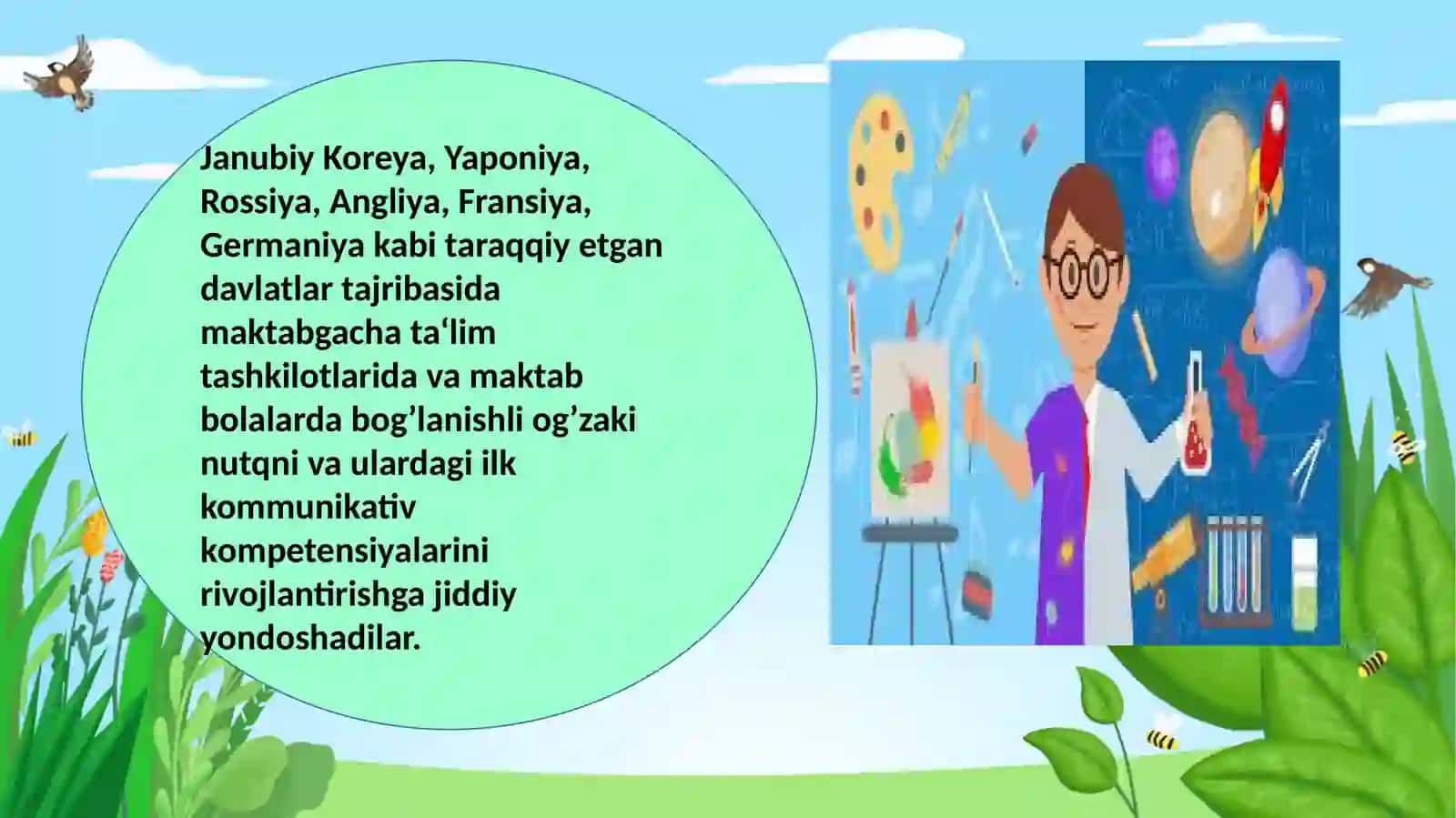 Janubiy Koreya, Yaponiya, Rossiya, Angliya, Fransiya, Germaniya kabi taraqqiy etgan davlatlar tajribasida maktabgacha ta‘lim tashkilotlarida va maktab bolalarda bog’lanishli og’zaki nutqni va ulardagi ilk kommunikativ kompetensiyalarini rivojlantirishga jiddiy yondoshadilar.